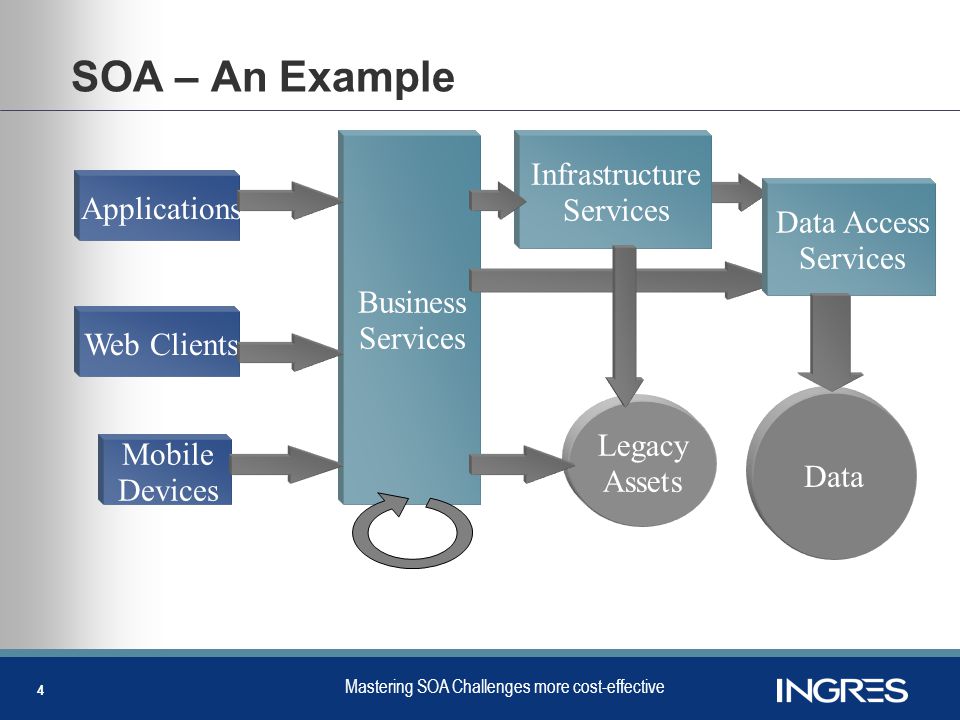 SOA – An Example

Applications

Web Clients

Mobile Devices

Business Services

Infrastructure Services

Data Access Services

Legacy Assets

Data

4

Mastering SOA Challenges more cost-effective

INGRES